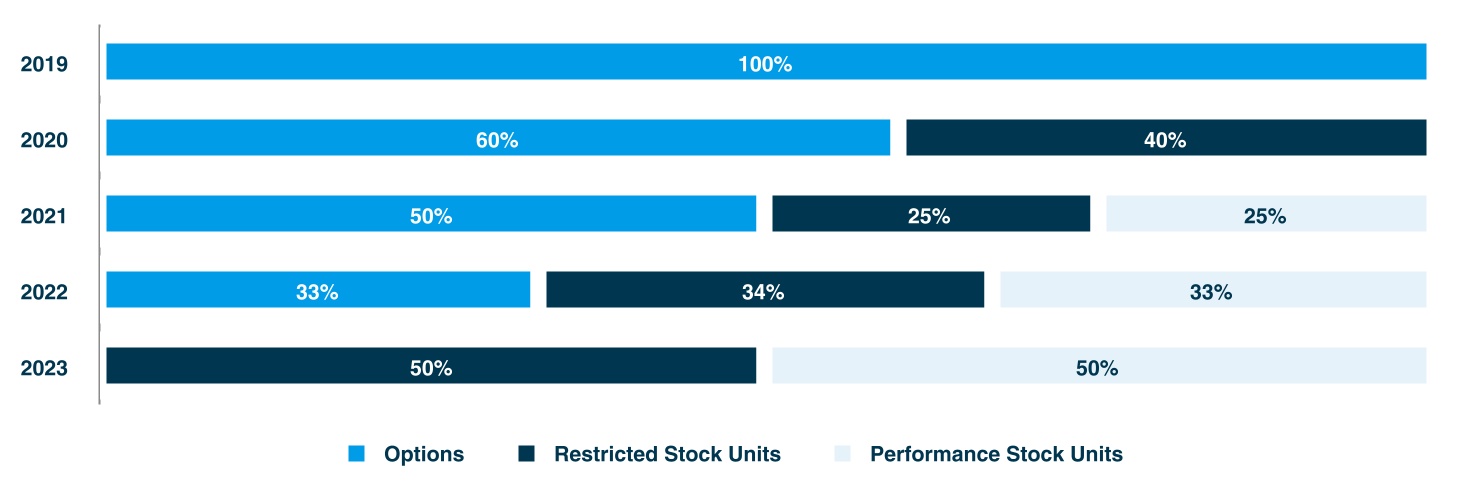 2019 100%

2020 60% 40%

2021 50% 25% 25%

2022 33% 34% 33%

2023 50% 50%

Options Restricted Stock Units Performance Stock Units